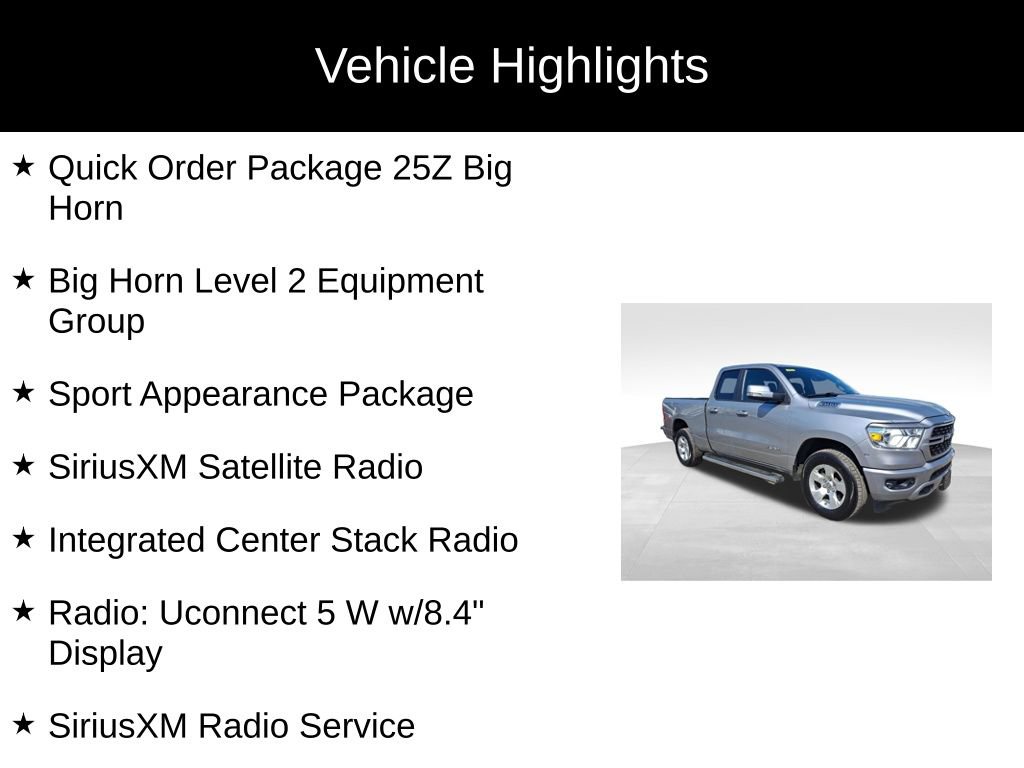 Vehicle Highlights

★ Quick Order Package 25Z Big Horn

★ Big Horn Level 2 Equipment Group

★ Sport Appearance Package

★ SiriusXM Satellite Radio

★ Integrated Center Stack Radio

★ Radio: Uconnect 5 W w/8.4" Display

★ SiriusXM Radio Service